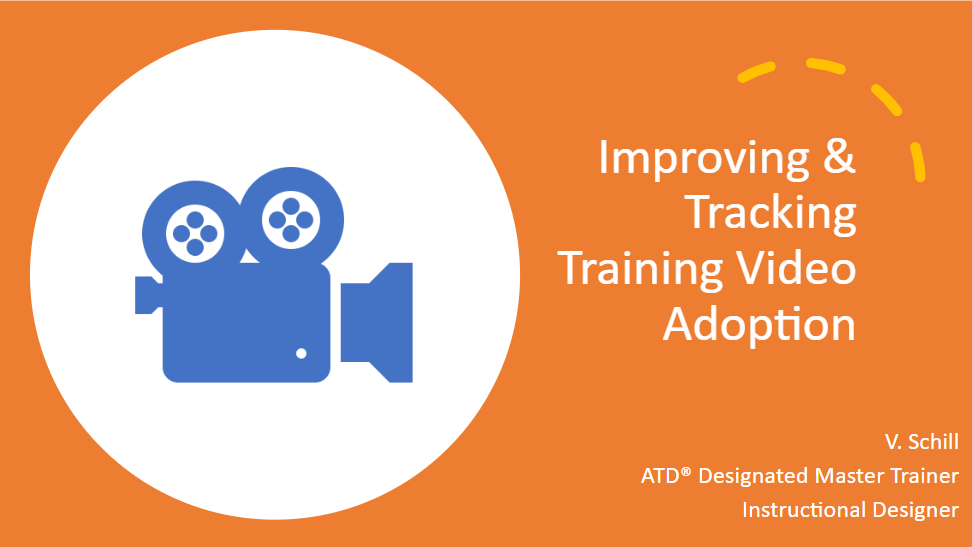 Improving & Tracking Training Video Adoption

V. Schill
ATD® Designated Master Trainer
Instructional Designer